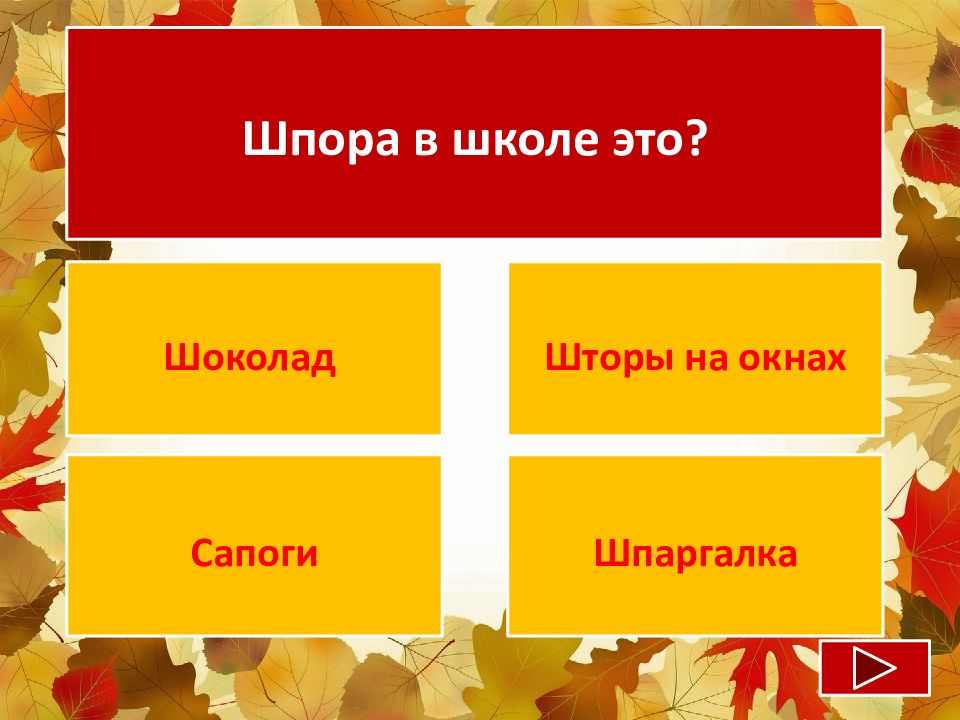 Шпора в школе это?

Шоколад

Шторы на окнах

Сапоги

Шпаргалка